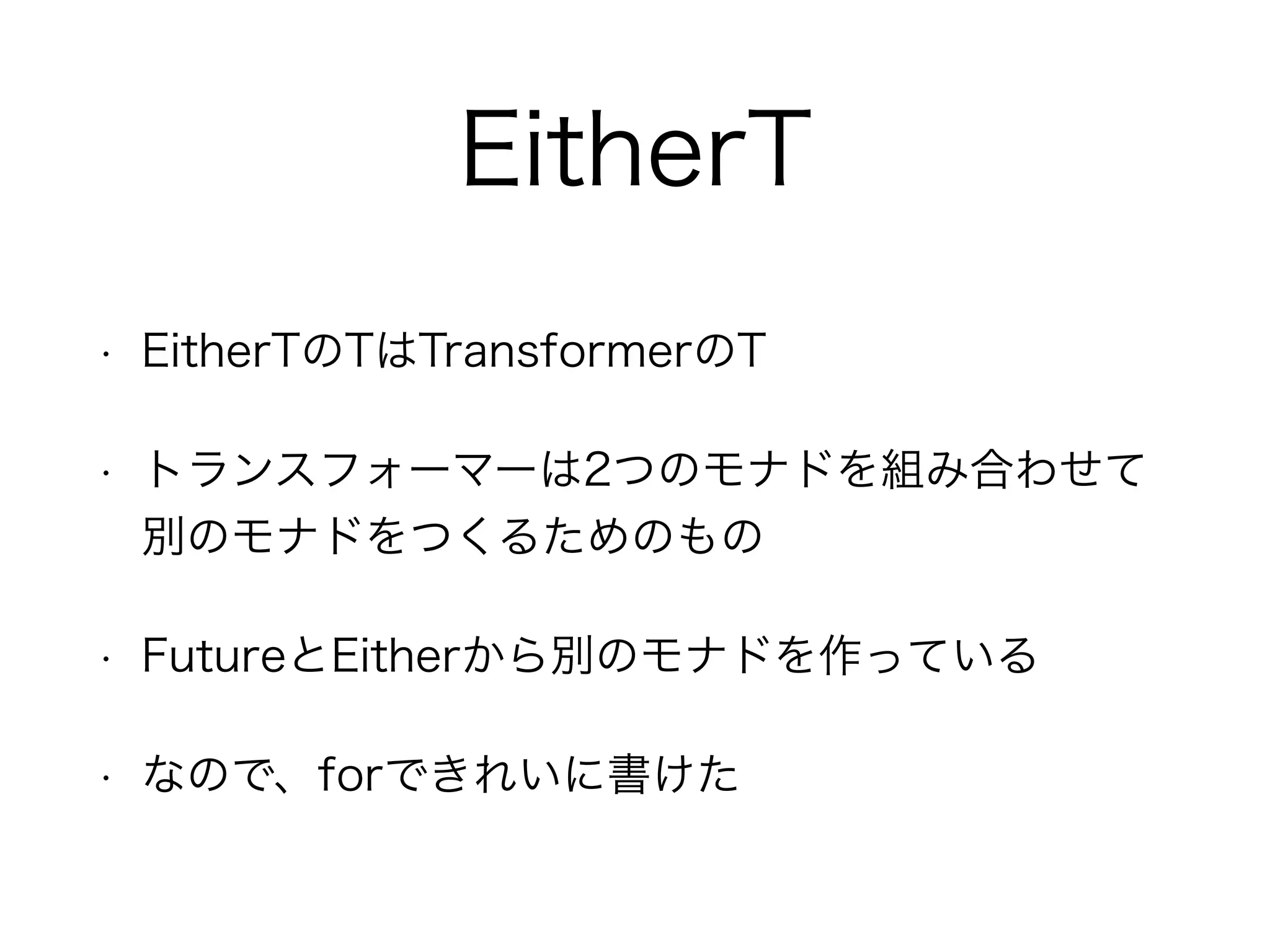 EitherT

• EitherTのTはTransformerのT

• トランスフォーマーは2つのモナドを組み合わせて別のモナドをつくるためのもの

• FutureとEitherから別のモナドを作っている

• なので、forできれいに書けた